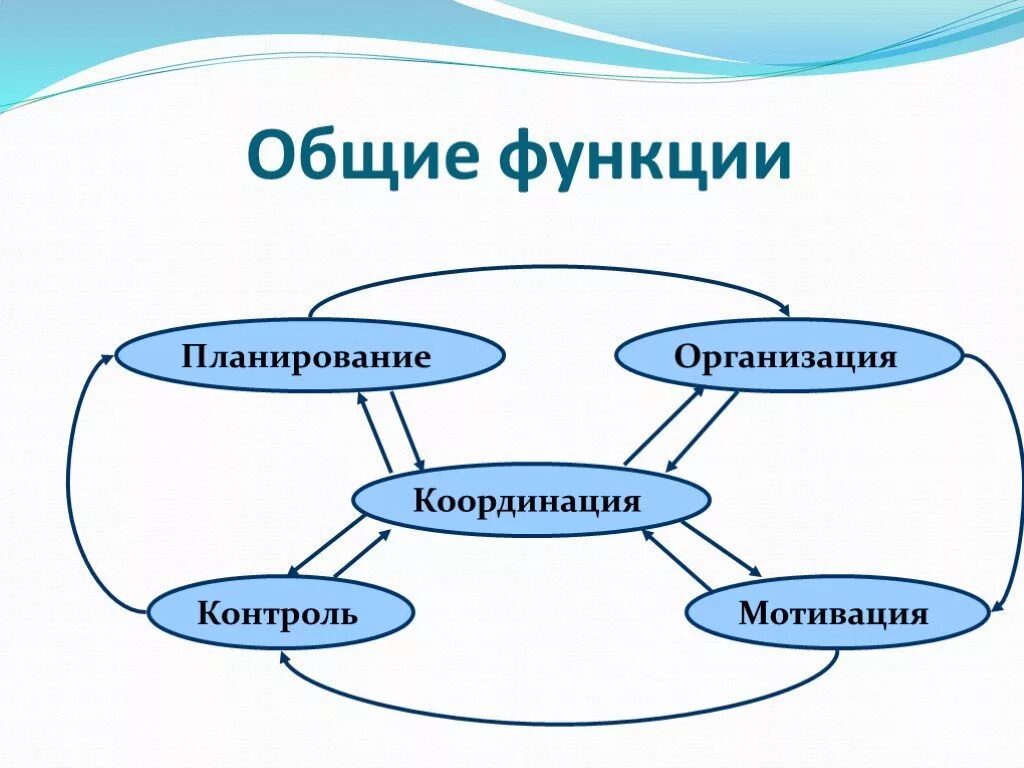 Общие функции

Планирование

Организация

Координация

Контроль

Мотивация